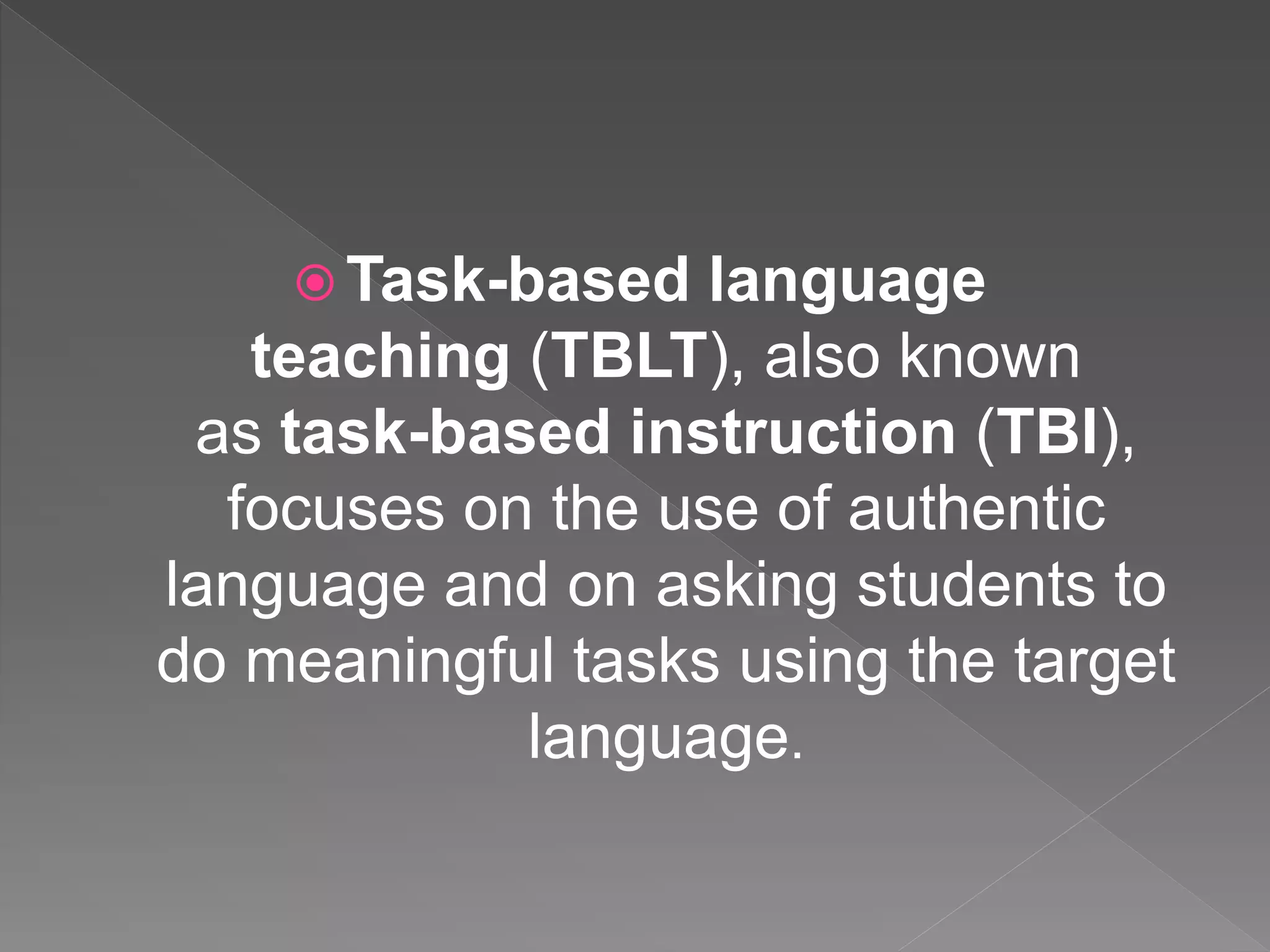 Task-based language teaching (TBLT), also known as task-based instruction (TBI), focuses on the use of authentic language and on asking students to do meaningful tasks using the target language.